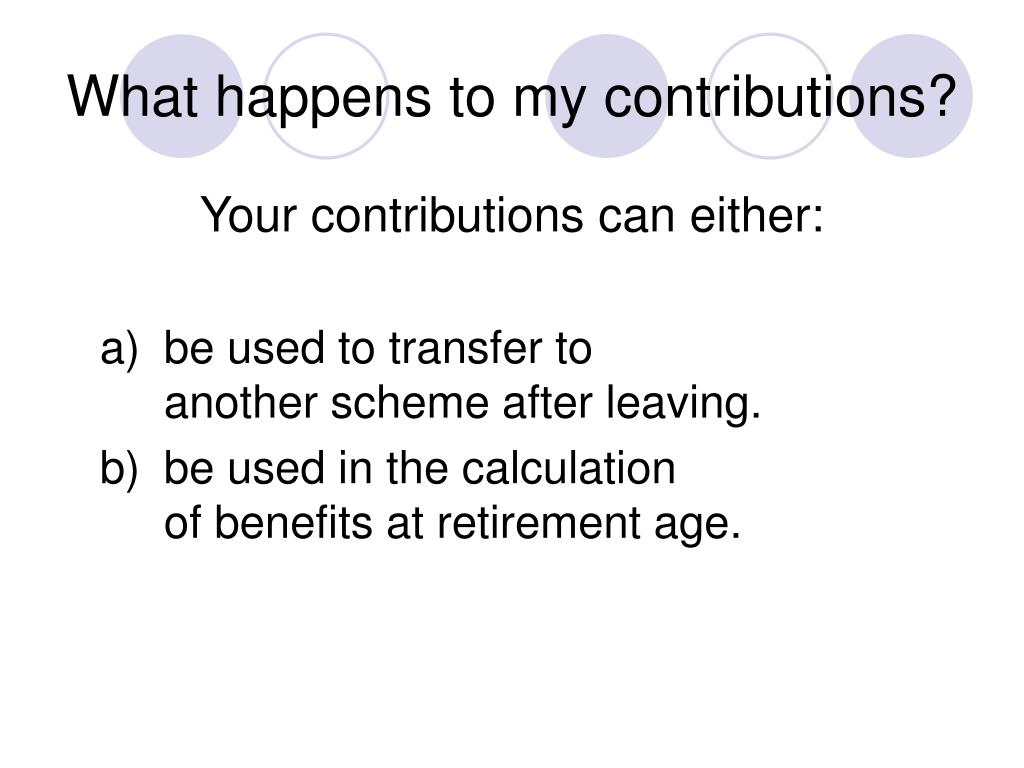 What happens to my contributions?

Your contributions can either:

a) be used to transfer to another scheme after leaving.

b) be used in the calculation of benefits at retirement age.